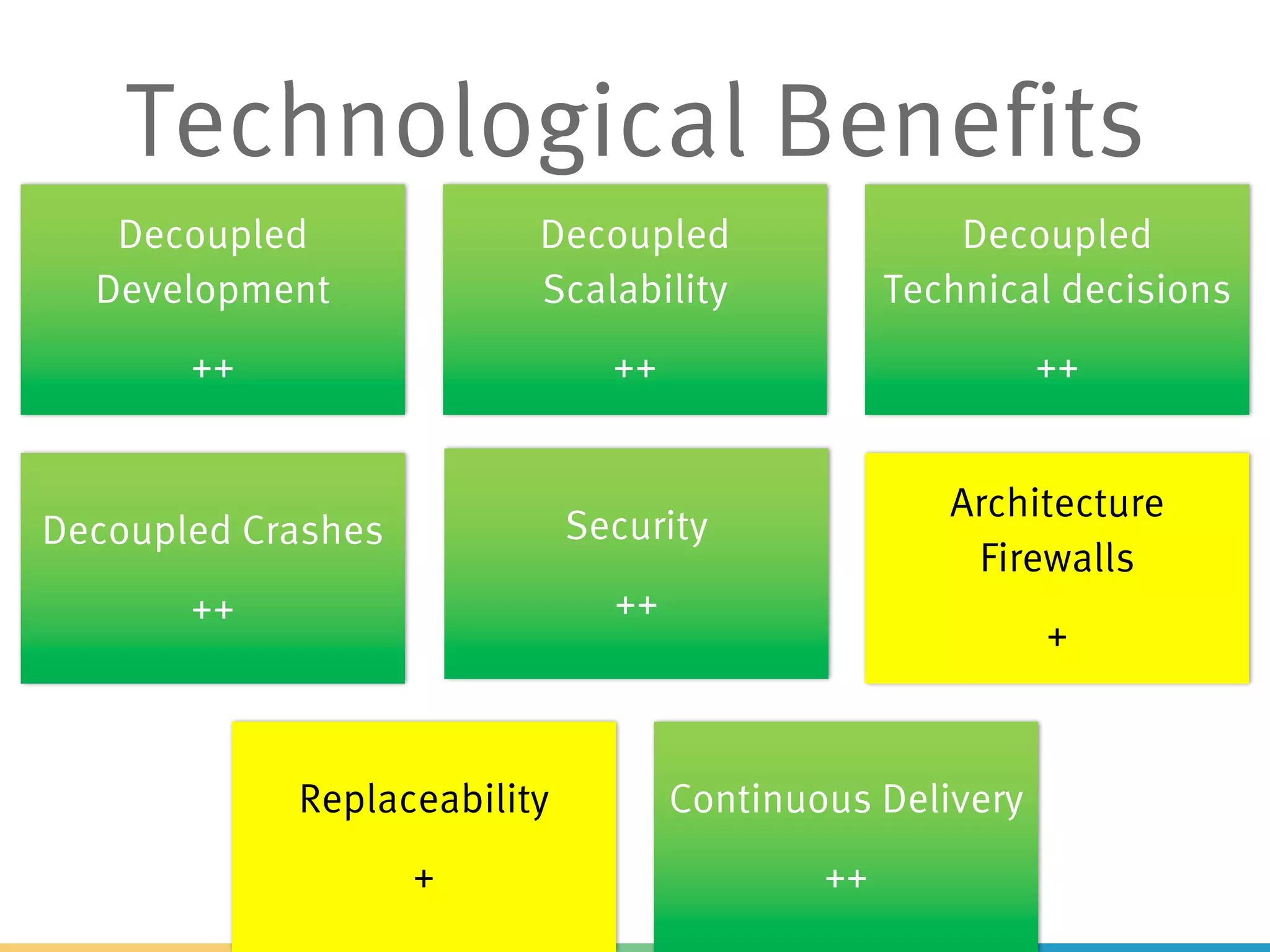 Technological Benefits

Decoupled Development

++

Decoupled Scalability

++

Decoupled Technical decisions

++

Decoupled Crashes

++

Security

++

Architecture Firewalls

+

Replaceability

+

Continuous Delivery

++